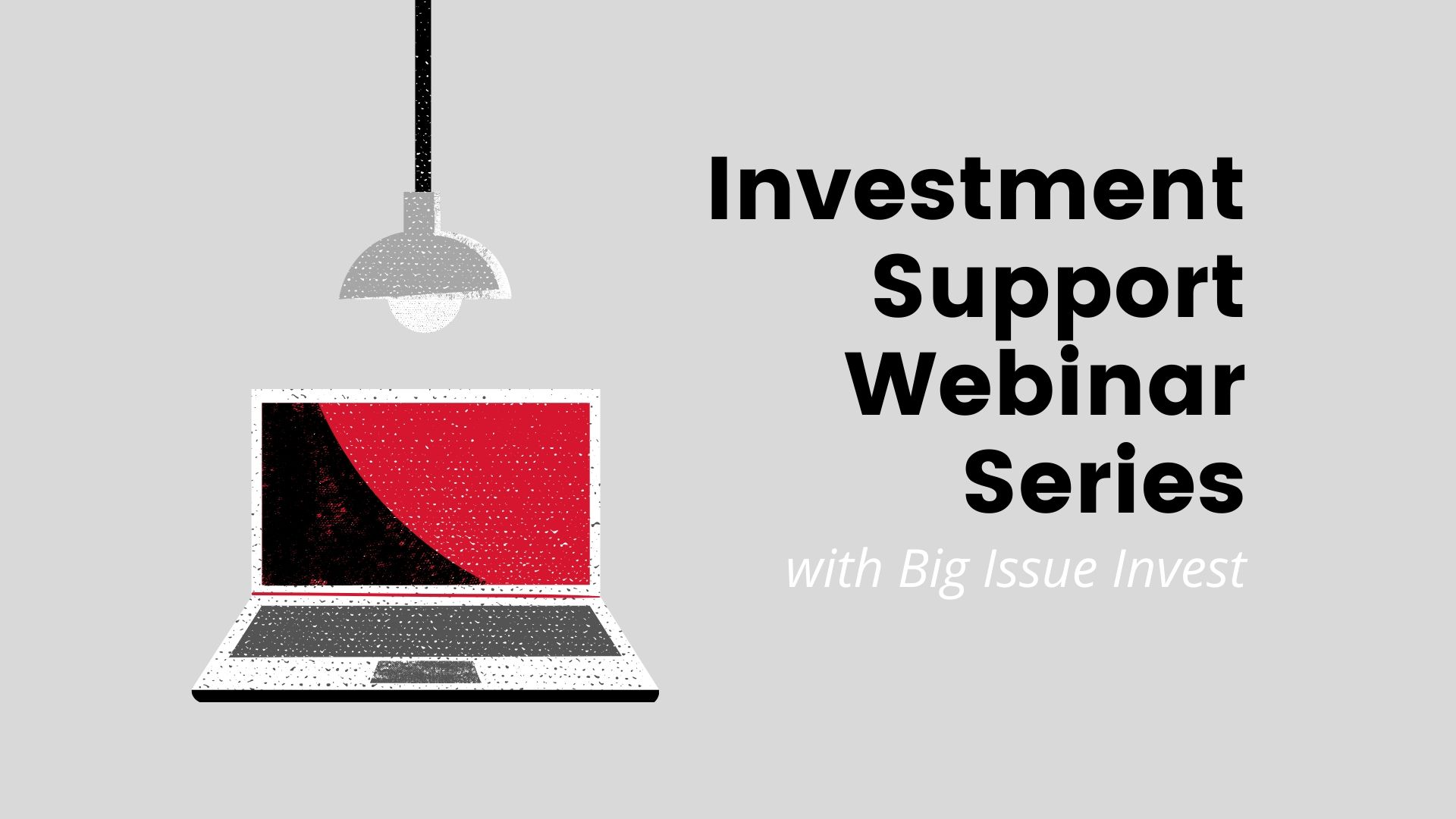 Investment Support Webinar Series

with Big Issue Invest